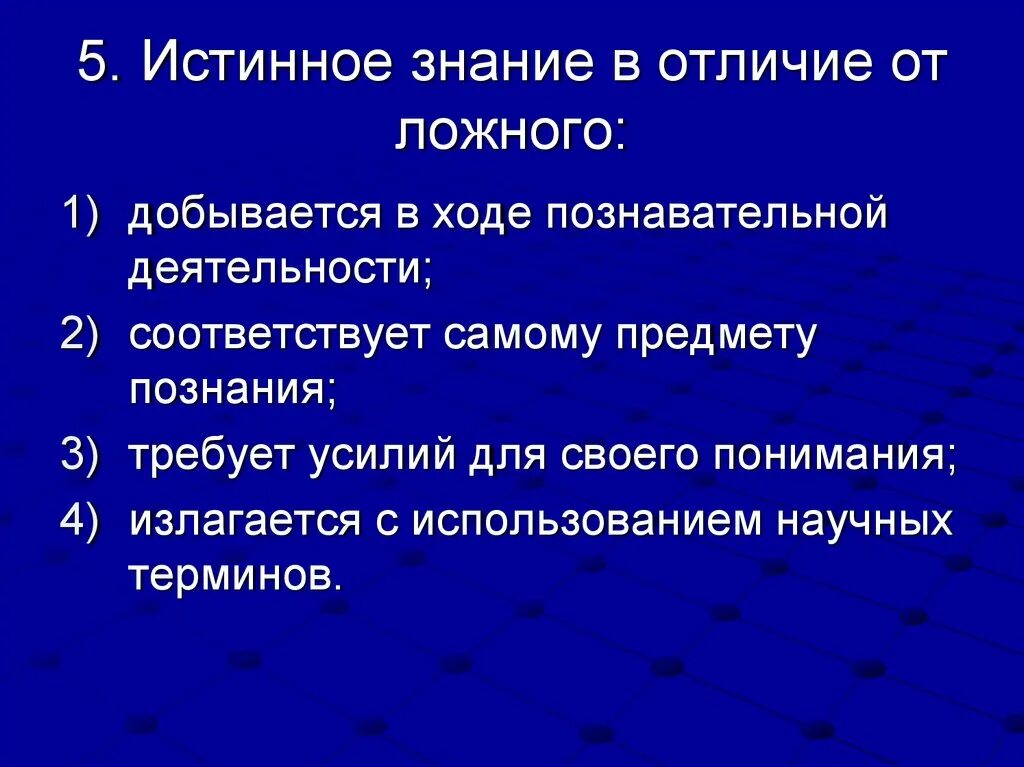 5. Истинное знание в отличие от ложного:

1) добывается в ходе познавательной деятельности;
2) соответствует самому предмету познания;
3) требует усилий для своего понимания;
4) излагается с использованием научных терминов.